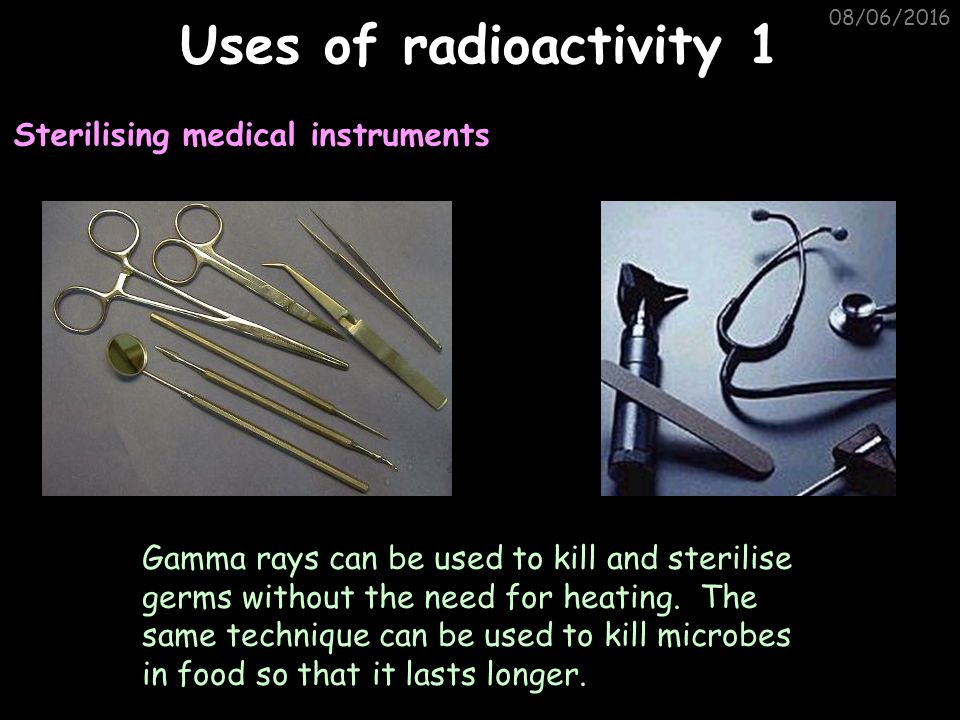 08/06/2016

Uses of radioactivity 1

Sterilising medical instruments

Gamma rays can be used to kill and sterilise germs without the need for heating. The same technique can be used to kill microbes in food so that it lasts longer.